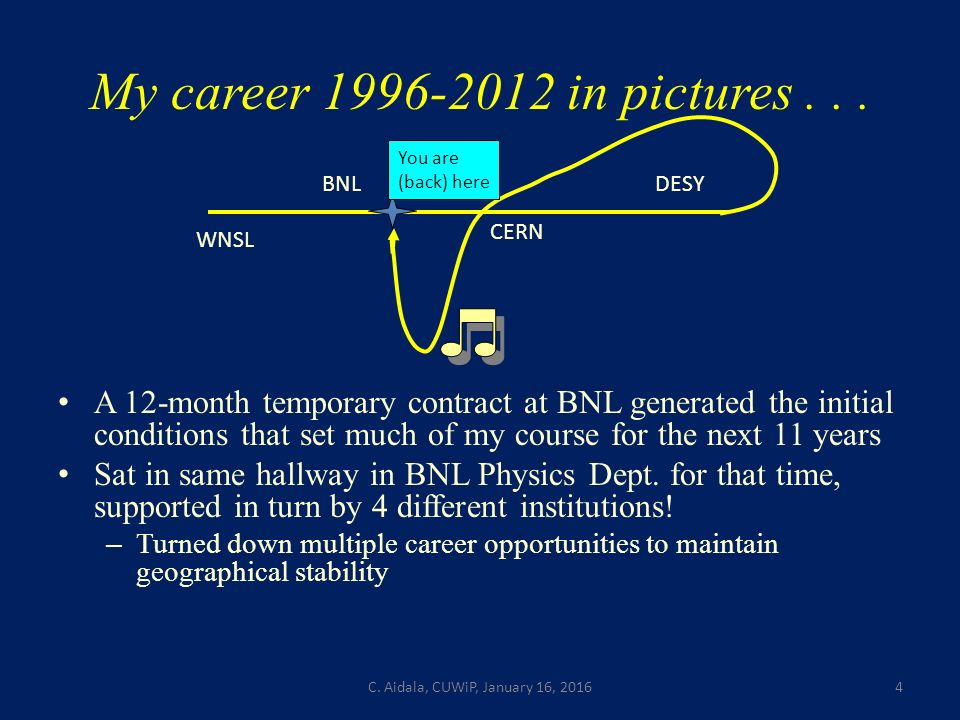 My career 1996-2012 in pictures . . .

You are (back) here

BNL

DESY

WNSL

CERN

• A 12-month temporary contract at BNL generated the initial conditions that set much of my course for the next 11 years

• Sat in same hallway in BNL Physics Dept. for that time, supported in turn by 4 different institutions!

– Turned down multiple career opportunities to maintain geographical stability

C. Aidala, CUWiP, January 16, 2016

4